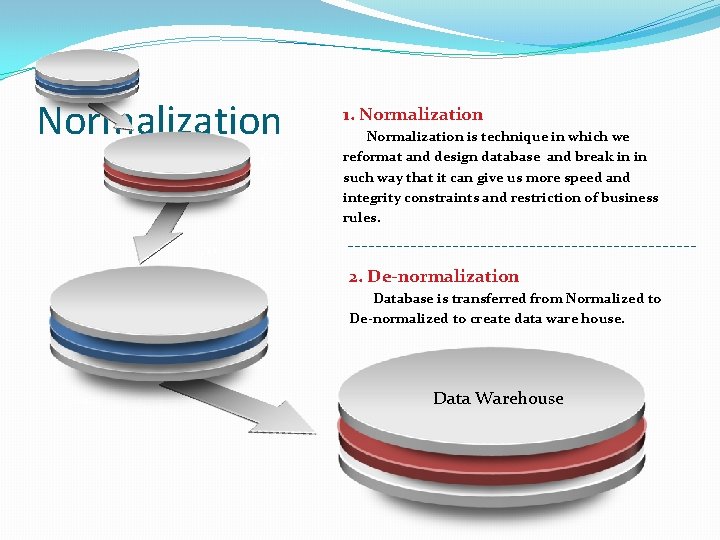 Normalization

1. Normalization

Normalization is technique in which we reformat and design database and break in in such way that it can give us more speed and integrity constraints and restriction of business rules.

2. De-normalization

Database is transferred from Normalized to De-normalized to create data ware house.

Data Warehouse